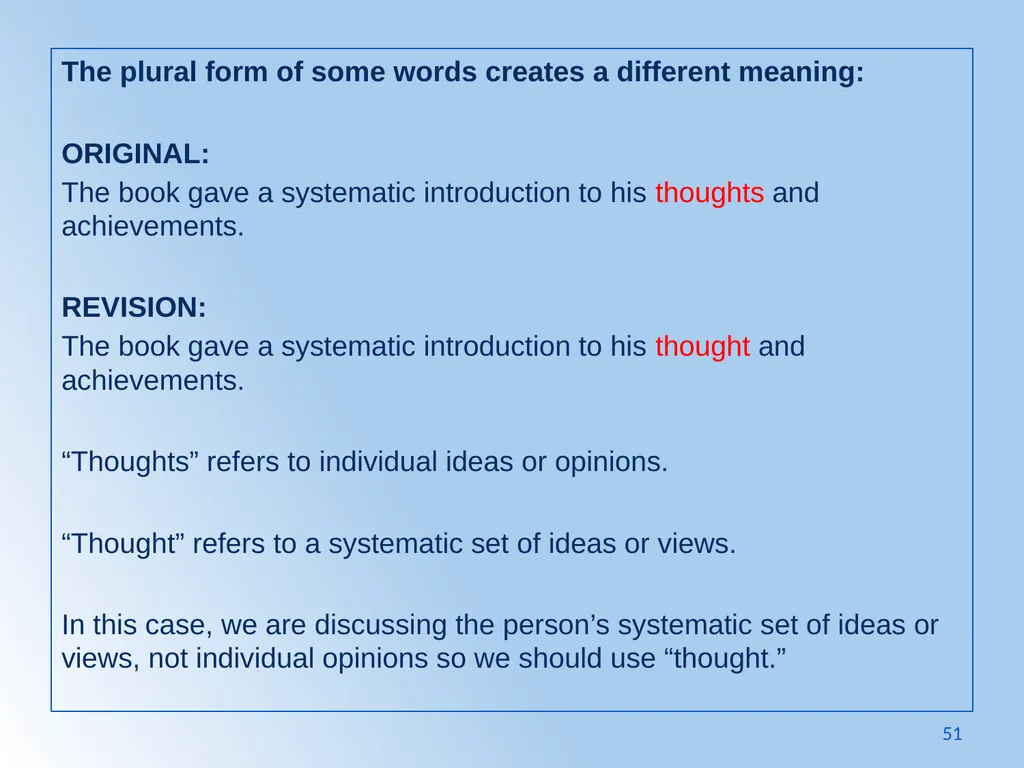 The plural form of some words creates a different meaning:

ORIGINAL:
The book gave a systematic introduction to his thoughts and achievements.

REVISION:
The book gave a systematic introduction to his thought and achievements.

“Thoughts” refers to individual ideas or opinions.

“Thought” refers to a systematic set of ideas or views.

In this case, we are discussing the person’s systematic set of ideas or views, not individual opinions so we should use “thought.”

51